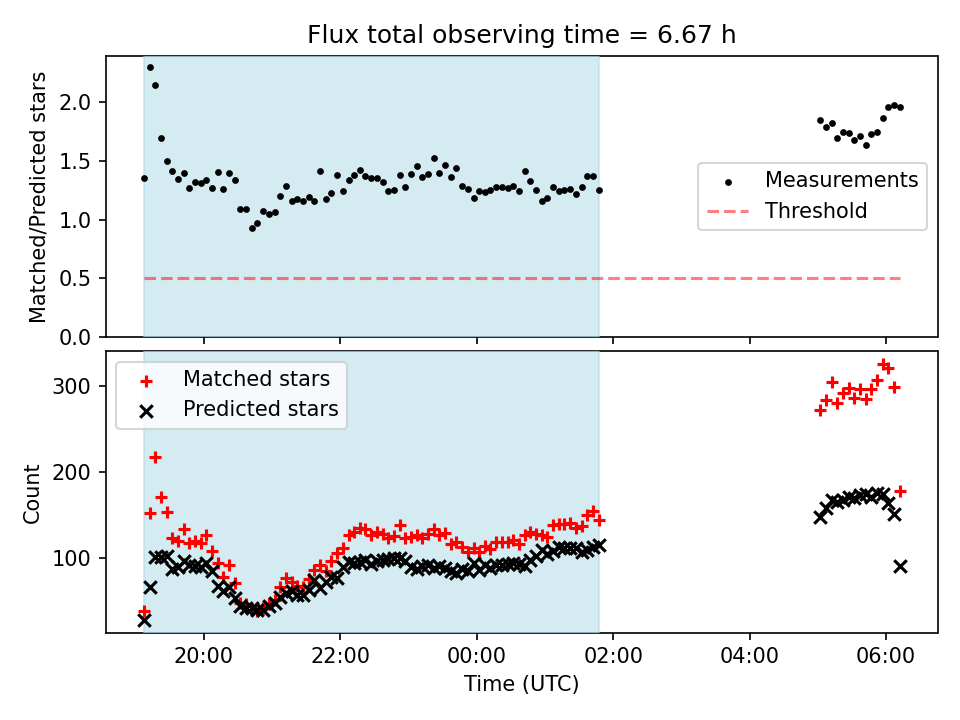 Flux total observing time = 6.67 h

Matched/Predicted stars

2.0
1.5
1.0
0.5
0.0

Measurements
Threshold

Matched stars
Predicted stars

Count

300
200
100

20:00
22:00
00:00
02:00
04:00
06:00

Time (UTC)